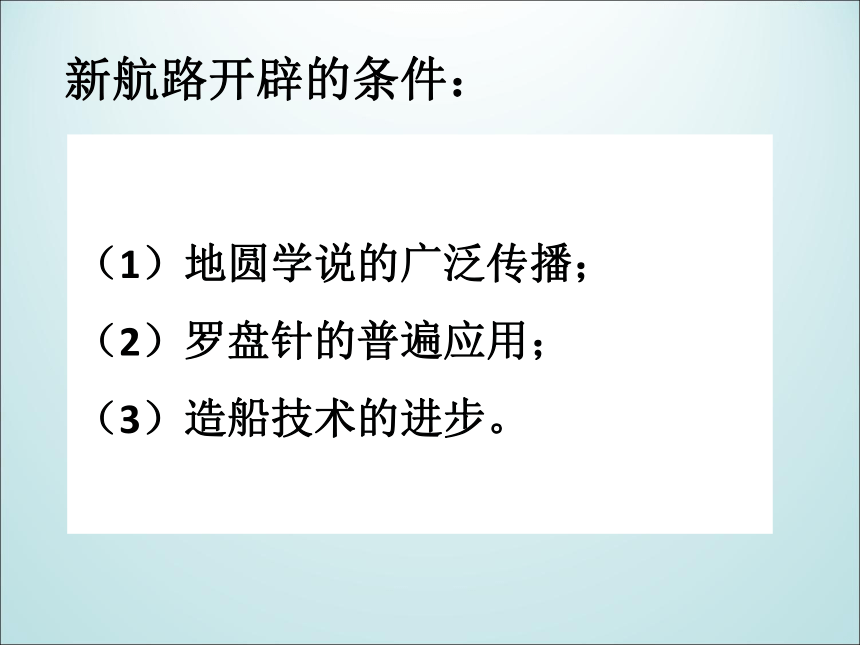 新航路开辟的条件：

（1）地圆学说的广泛传播；
（2）罗盘针的普遍应用；
（3）造船技术的进步。